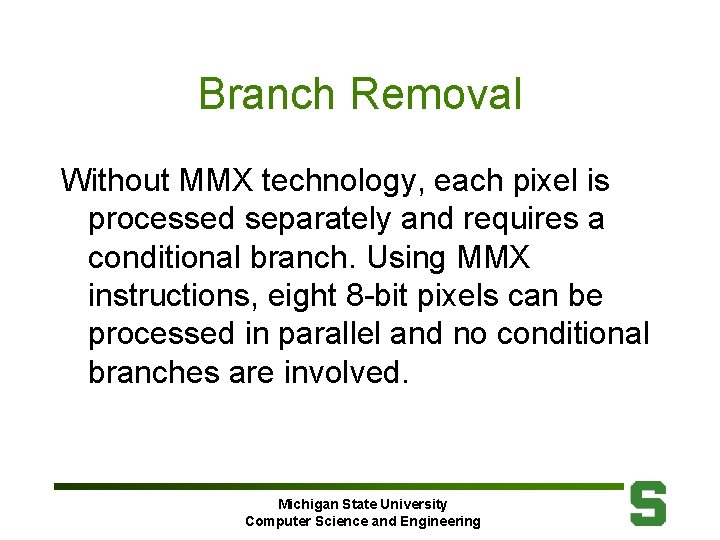 Branch Removal

Without MMX technology, each pixel is processed separately and requires a conditional branch. Using MMX instructions, eight 8-bit pixels can be processed in parallel and no conditional branches are involved.

Michigan State University
Computer Science and Engineering

S